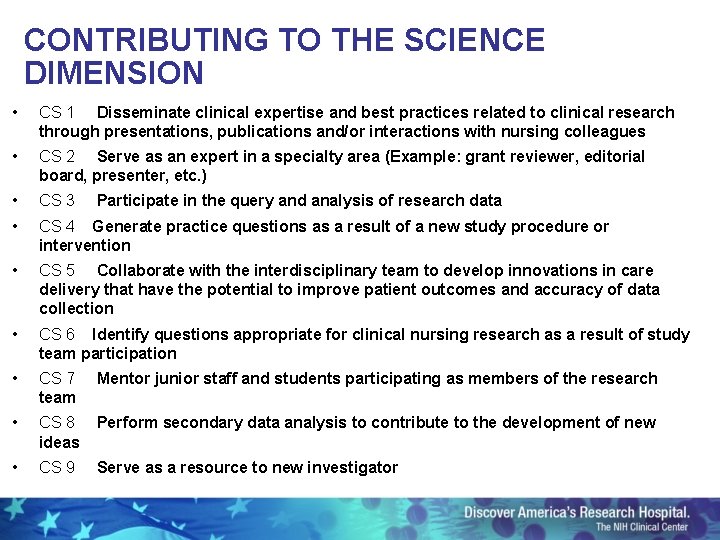 CONTRIBUTING TO THE SCIENCE DIMENSION

• CS 1 Disseminate clinical expertise and best practices related to clinical research through presentations, publications and/or interactions with nursing colleagues
• CS 2 Serve as an expert in a specialty area (Example: grant reviewer, editorial board, presenter, etc.)
• CS 3 Participate in the query and analysis of research data
• CS 4 Generate practice questions as a result of a new study procedure or intervention
• CS 5 Collaborate with the interdisciplinary team to develop innovations in care delivery that have the potential to improve patient outcomes and accuracy of data collection
• CS 6 Identify questions appropriate for clinical nursing research as a result of study team participation
• CS 7 Mentor junior staff and students participating as members of the research team
• CS 8 Perform secondary data analysis to contribute to the development of new ideas
• CS 9 Serve as a resource to new investigator

Discover America's Research Hospital.
The NIH Clinical Center